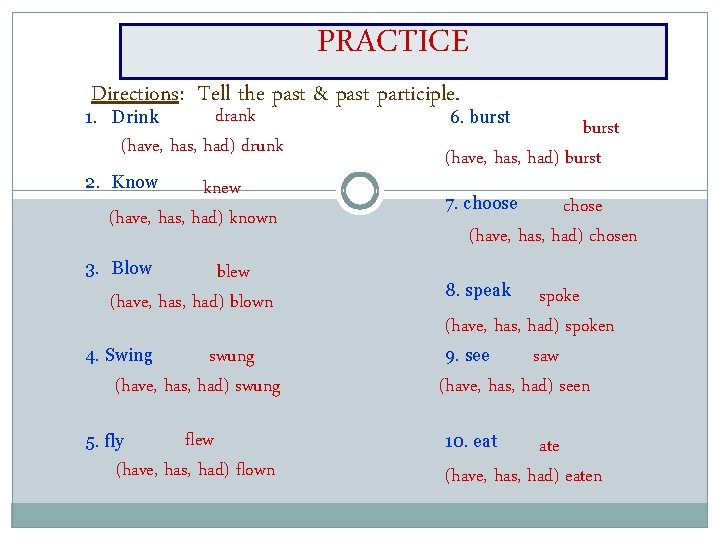 PRACTICE

Directions: Tell the past & past participle.

1. Drink drank
(have, has, had) drunk

2. Know knew
(have, has, had) known

3. Blow blew
(have, has, had) blown

4. Swing swung
(have, has, had) swung

5. fly flew
(have, has, had) flown

6. burst burst
(have, has, had) burst

7. choose chose
(have, has, had) chosen

8. speak spoke
(have, has, had) spoken

9. see saw
(have, has, had) seen

10. eat ate
(have, has, had) eaten